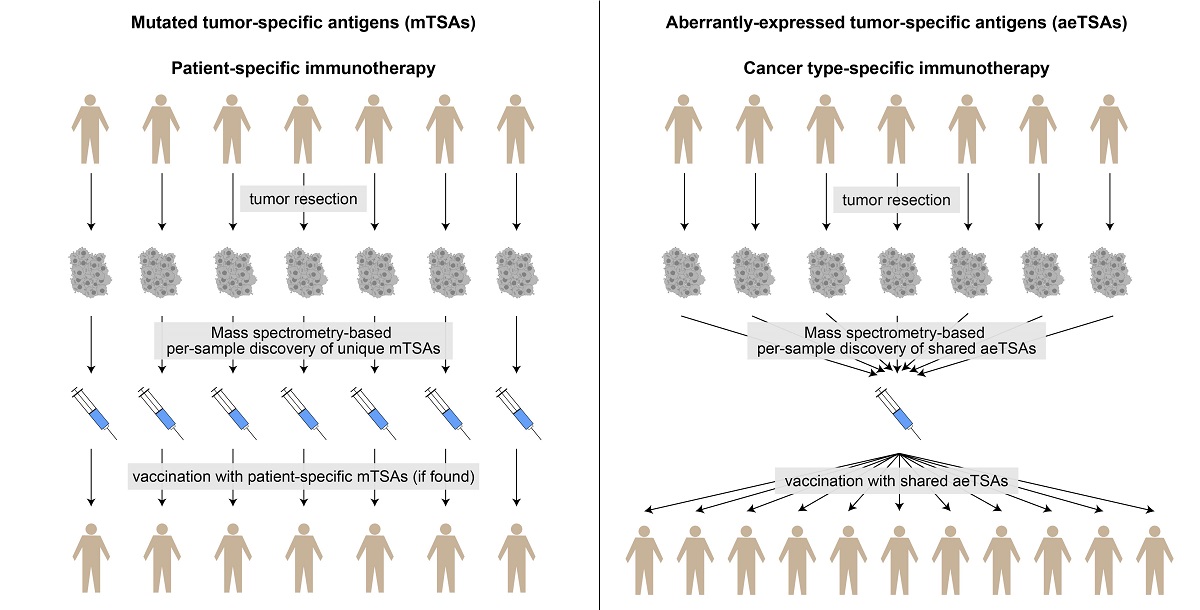 Mutated tumor-specific antigens (mTSAs)

Patient-specific immunotherapy

tumor resection

Mass spectrometry-based per-sample discovery of unique mTSAs

vaccination with patient-specific mTSAs (if found)

Aberrantly-expressed tumor-specific antigens (aeTSAs)

Cancer type-specific immunotherapy

tumor resection

Mass spectrometry-based per-sample discovery of shared aeTSAs

vaccination with shared aeTSAs